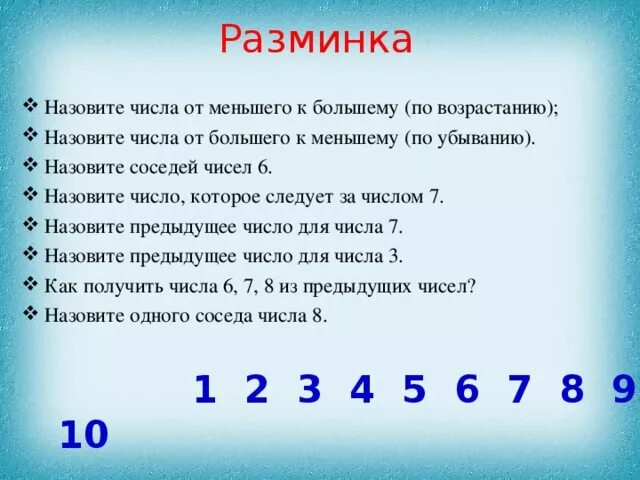 Разминка

❖ Назовите числа от меньшего к большему (по возрастанию);
❖ Назовите числа от большего к меньшему (по убыванию).
❖ Назовите соседей чисел 6.
❖ Назовите число, которое следует за числом 7.
❖ Назовите предыдущее число для числа 7.
❖ Назовите предыдущее число для числа 3.
❖ Как получить числа 6, 7, 8 из предыдущих чисел?
❖ Назовите одного соседа числа 8.

1 2 3 4 5 6 7 8 9
10